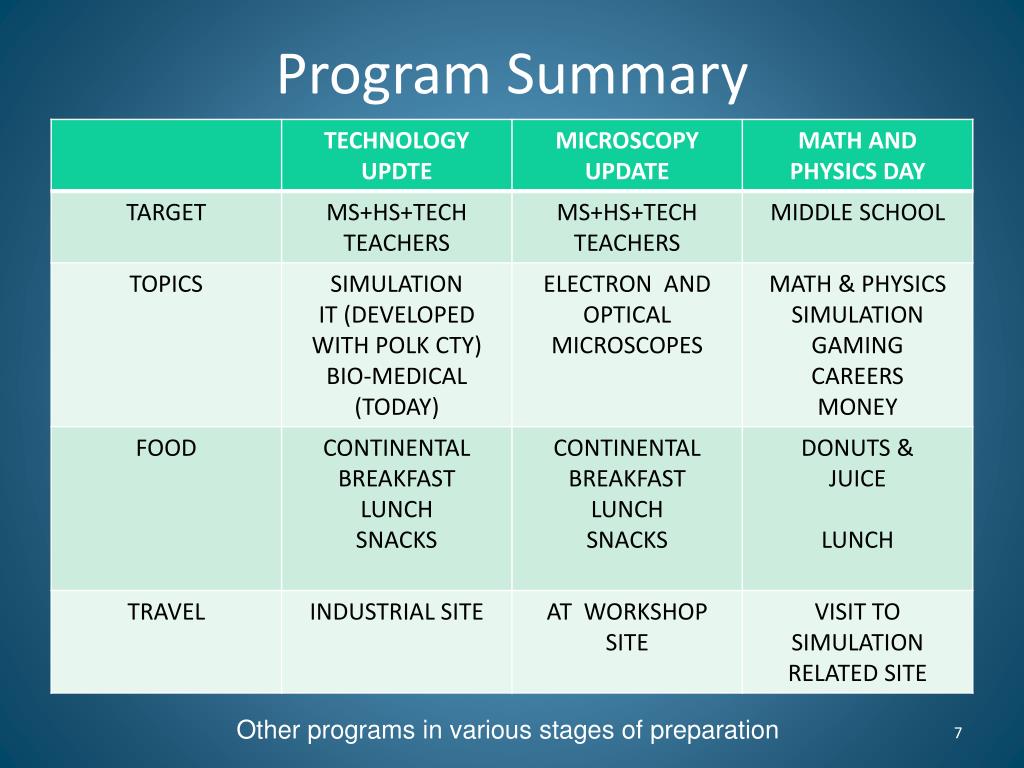 Program Summary

| | TECHNOLOGY UPDTE | MICROSCOPY UPDATE | MATH AND PHYSICS DAY |
|---|---|---|---|
| TARGET | MS+HS+TECH TEACHERS | MS+HS+TECH TEACHERS | MIDDLE SCHOOL |
| TOPICS | SIMULATION IT (DEVELOPED WITH POLK CTY) BIO-MEDICAL (TODAY) | ELECTRON AND OPTICAL MICROSCOPES | MATH & PHYSICS SIMULATION GAMING CAREERS MONEY |
| FOOD | CONTINENTAL BREAKFAST LUNCH SNACKS | CONTINENTAL BREAKFAST LUNCH SNACKS | DONUTS & JUICE LUNCH |
| TRAVEL | INDUSTRIAL SITE | AT WORKSHOP SITE | VISIT TO SIMULATION RELATED SITE |

Other programs in various stages of preparation

7